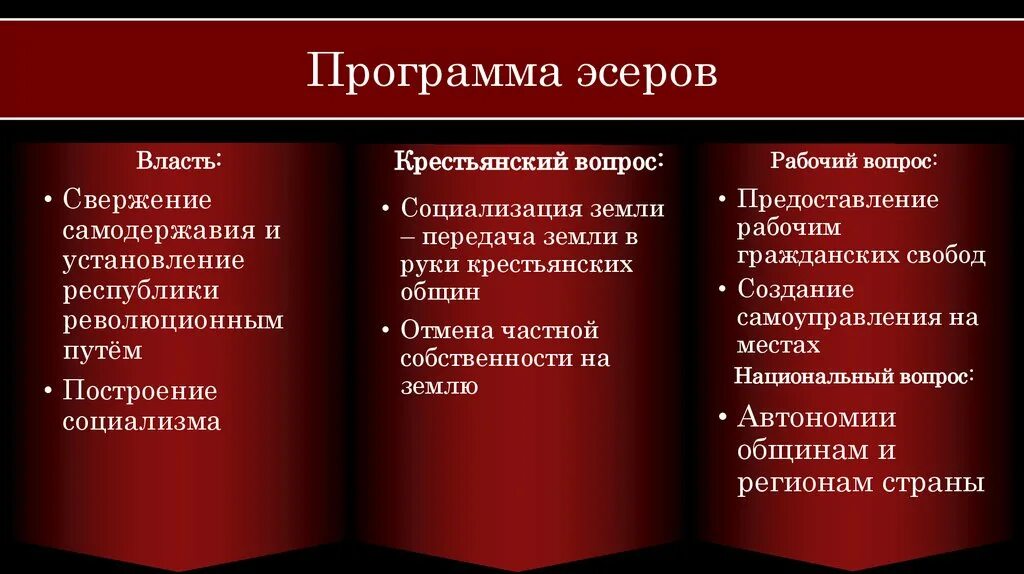 Программа эсеров

Власть:

• Свержение самодержавия и установление республики революционным путём
• Построение социализма

Крестьянский вопрос:

• Социализация земли – передача земли в руки крестьянских общин
• Отмена частной собственности на землю

Рабочий вопрос:

• Предоставление рабочим гражданских свобод
• Создание самоуправления на местах

Национальный вопрос:

• Автономии общинам и регионам страны